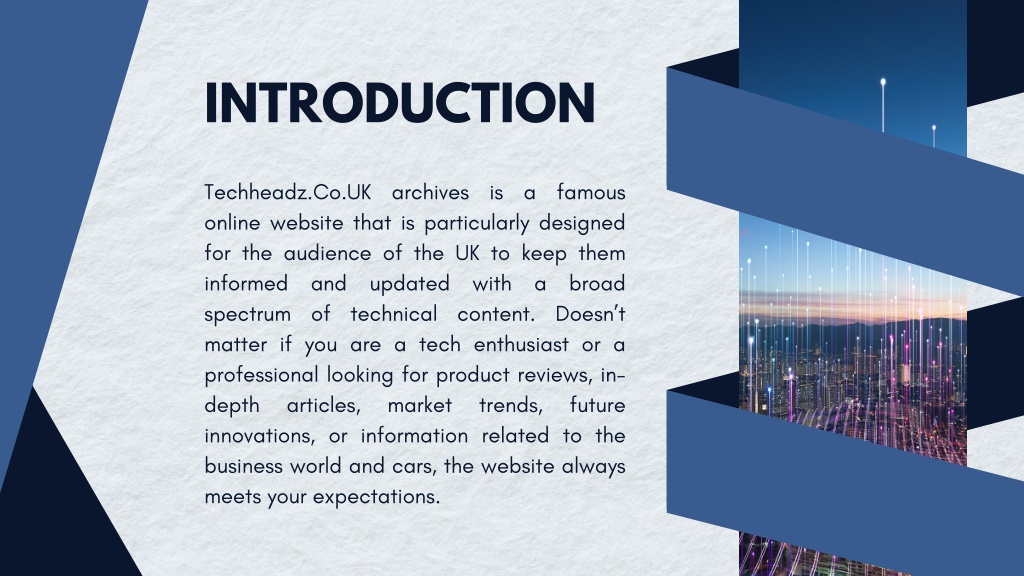 INTRODUCTION

Techheadz.Co.UK archives is a famous online website that is particularly designed for the audience of the UK to keep them informed and updated with a broad spectrum of technical content. Doesn't matter if you are a tech enthusiast or a professional looking for product reviews, in-depth articles, market trends, future innovations, or information related to the business world and cars, the website always meets your expectations.